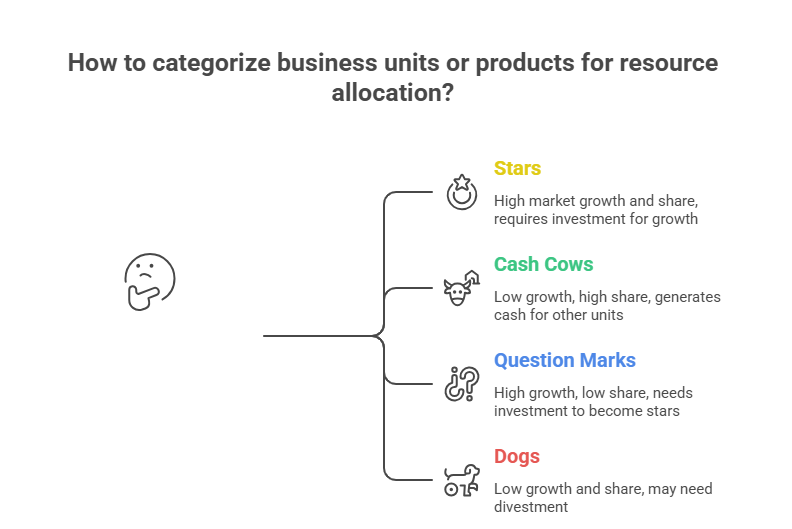 How to categorize business units or products for resource allocation?

Stars

High market growth and share, requires investment for growth

Cash Cows

Low growth, high share, generates cash for other units

Question Marks

High growth, low share, needs investment to become stars

Dogs

Low growth and share, may need divestment